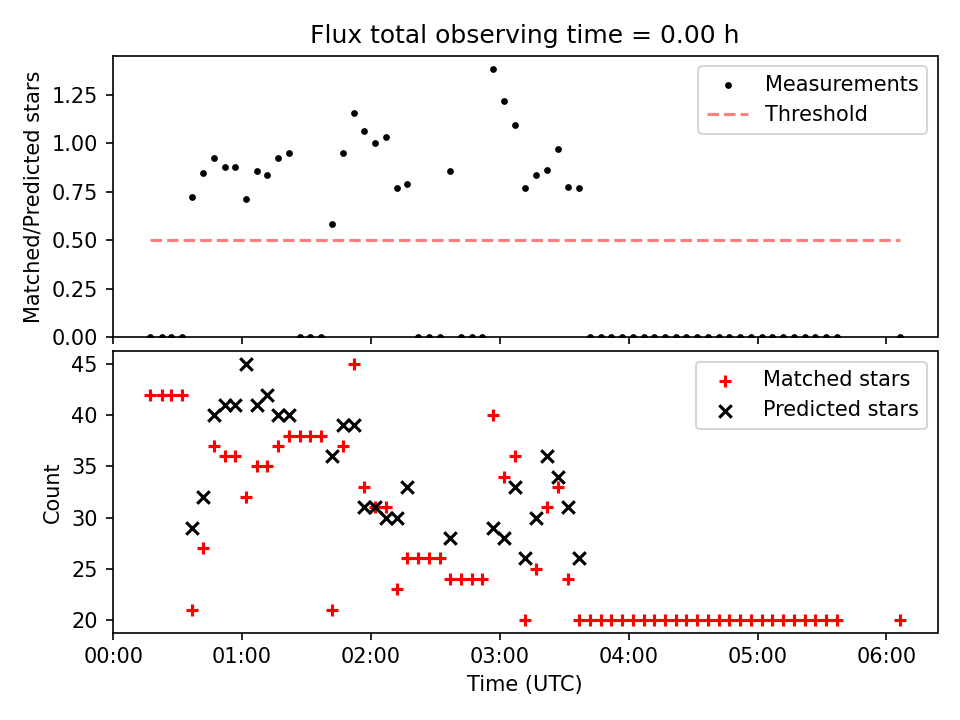 Flux total observing time = 0.00 h

Matched/Predicted stars

1.25
1.00
0.75
0.50
0.25
0.00

Measurements
Threshold

Count

45
40
35
30
25
20

Matched stars
Predicted stars

00:00 01:00 02:00 03:00 04:00 05:00 06:00

Time (UTC)